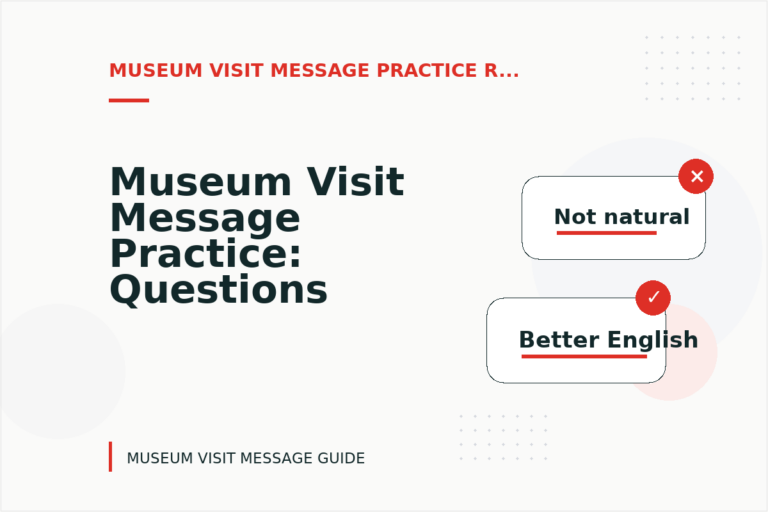 MUSEUM VISIT MESSAGE PRACTICE R...

Museum Visit Message Practice: Questions

✕

Not natural

✓

Better English

MUSEUM VISIT MESSAGE GUIDE